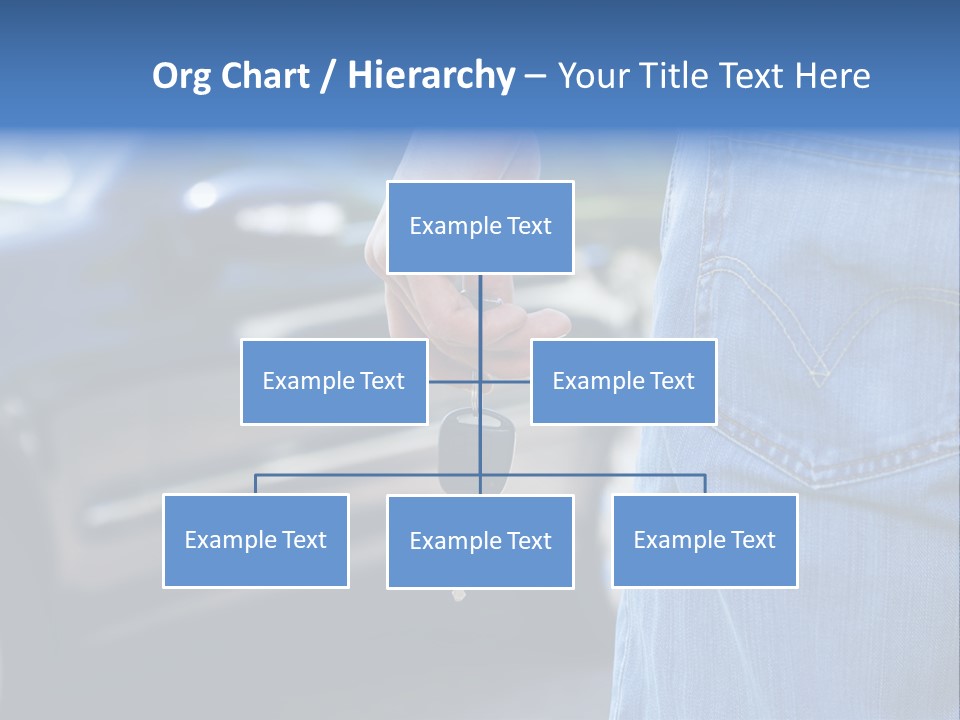 Org Chart / Hierarchy – Your Title Text Here

Example Text

Example Text

Example Text

Example Text

Example Text

Example Text